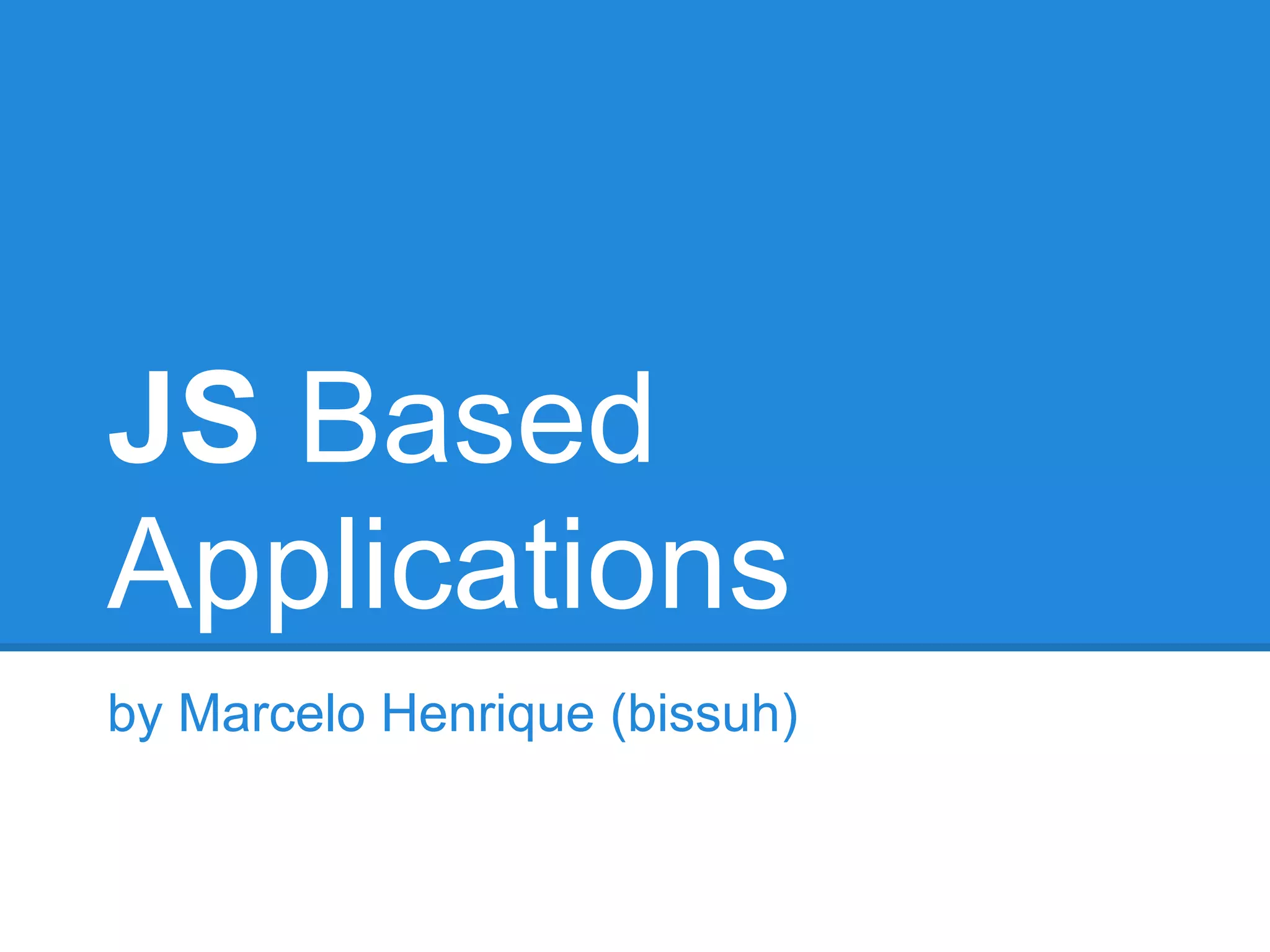 JS Based Applications

by Marcelo Henrique (bissuh)